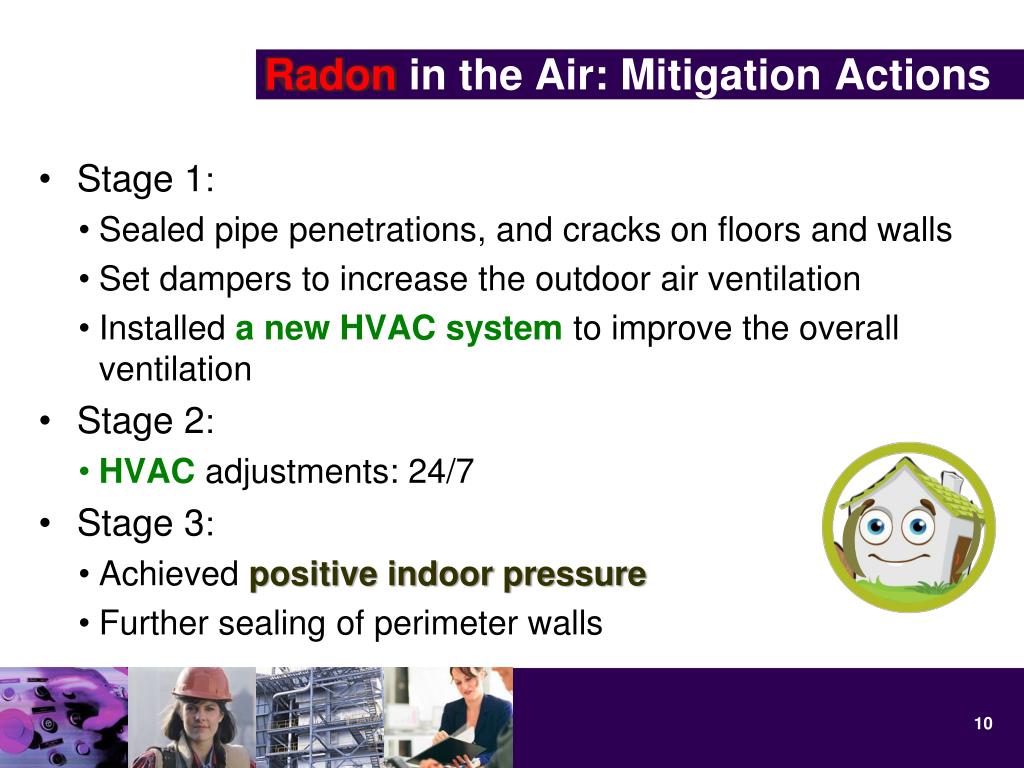 Radon in the Air: Mitigation Actions

• Stage 1:
  • Sealed pipe penetrations, and cracks on floors and walls
  • Set dampers to increase the outdoor air ventilation
  • Installed a new HVAC system to improve the overall ventilation
• Stage 2:
  • HVAC adjustments: 24/7
• Stage 3:
  • Achieved positive indoor pressure
  • Further sealing of perimeter walls

10